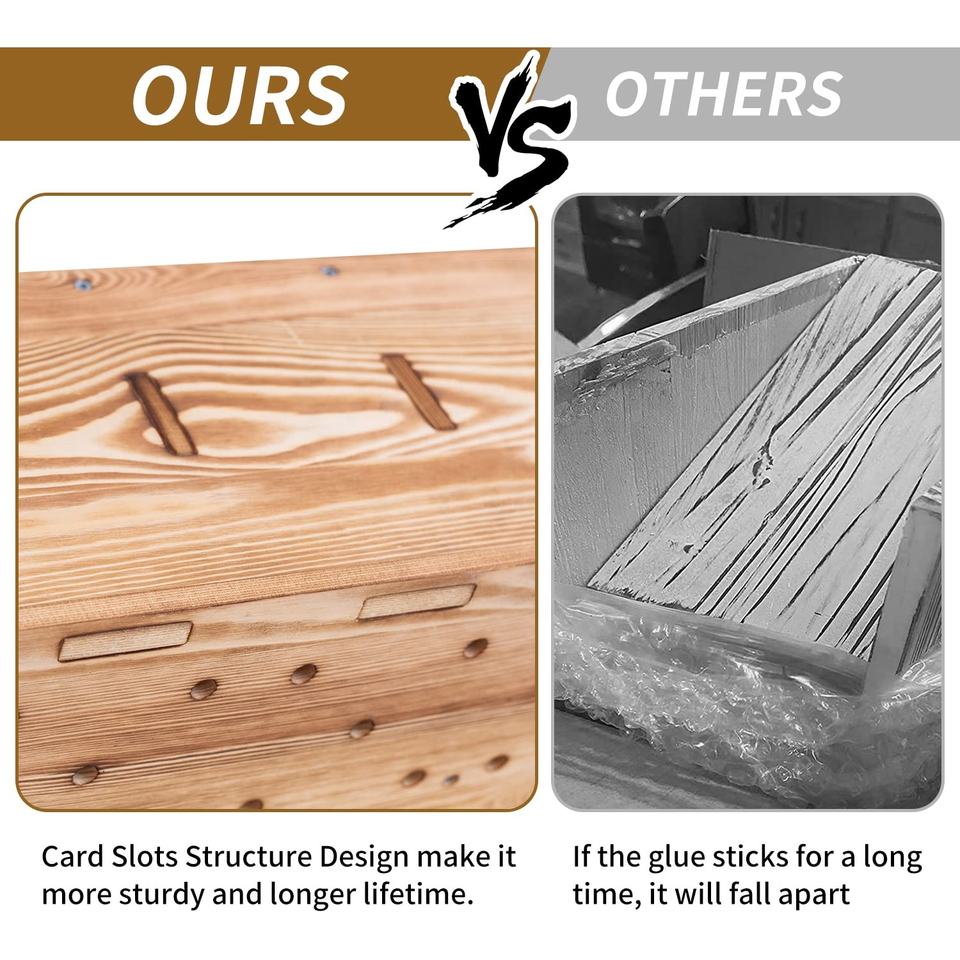 OURS VS OTHERS

Card Slots Structure Design make it more sturdy and longer lifetime.

If the glue sticks for a long time, it will fall apart